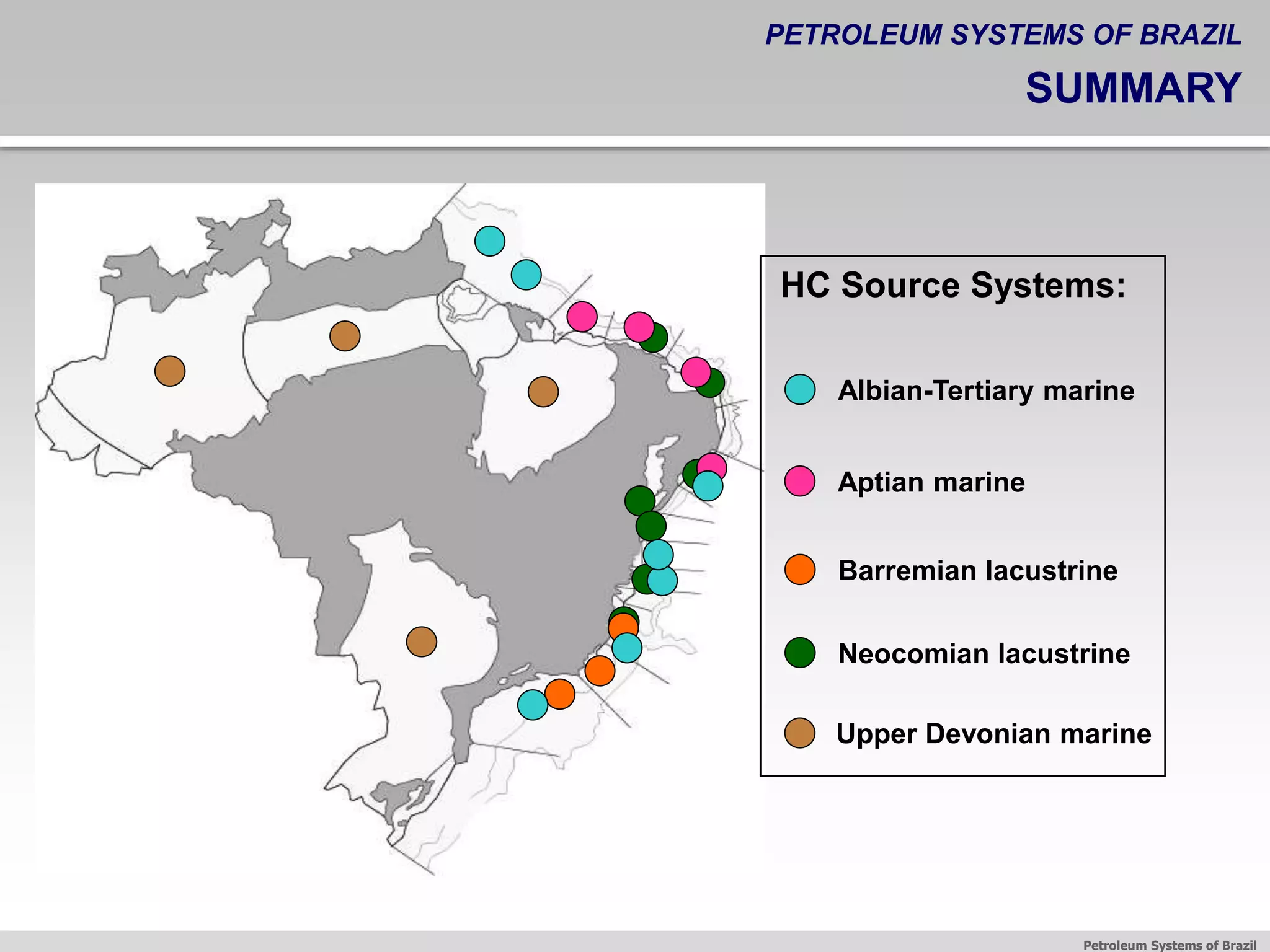 PETROLEUM SYSTEMS OF BRAZIL
SUMMARY

HC Source Systems:

Albian-Tertiary marine

Aptian marine

Barremian lacustrine

Neocomian lacustrine

Upper Devonian marine

Petroleum Systems of Brazil